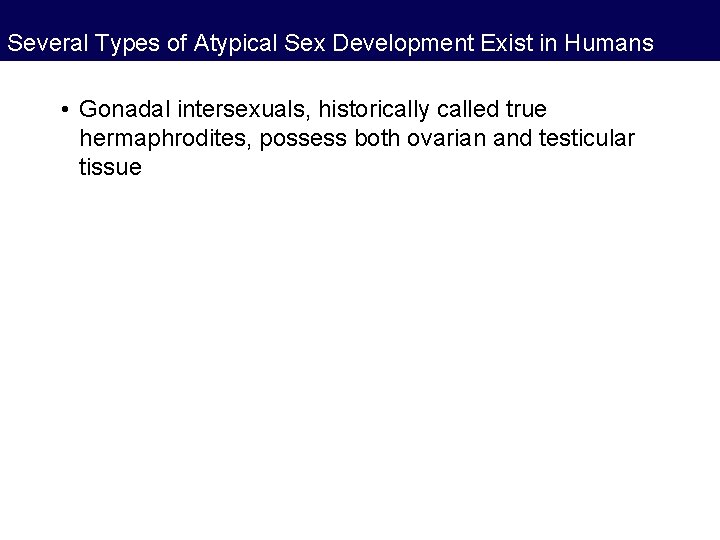 Several Types of Atypical Sex Development Exist in Humans

• Gonadal intersexuals, historically called true hermaphrodites, possess both ovarian and testicular tissue